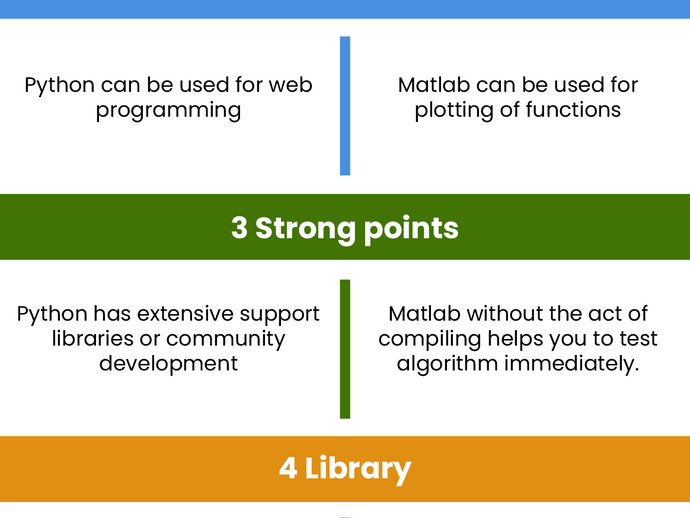 Python can be used for web programming

Matlab can be used for plotting of functions

3 Strong points

Python has extensive support libraries or community development

Matlab without the act of compiling helps you to test algorithm immediately.

4 Library